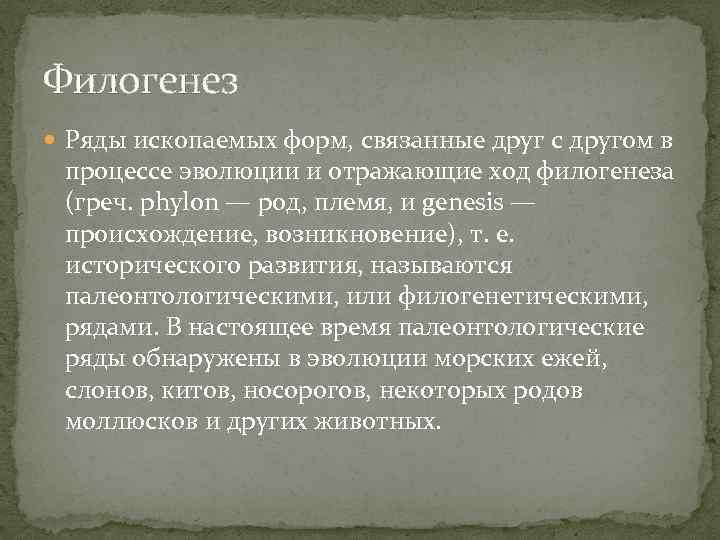 Филогенез

Ряды ископаемых форм, связанные друг с другом в процессе эволюции и отражающие ход филогенеза (греч. phylon — род, племя, и genesis — происхождение, возникновение), т. е. исторического развития, называются палеонтологическими, или филогенетическими, рядами. В настоящее время палеонтологические ряды обнаружены в эволюции морских ежей, слонов, китов, носорогов, некоторых родов моллюсков и других животных.